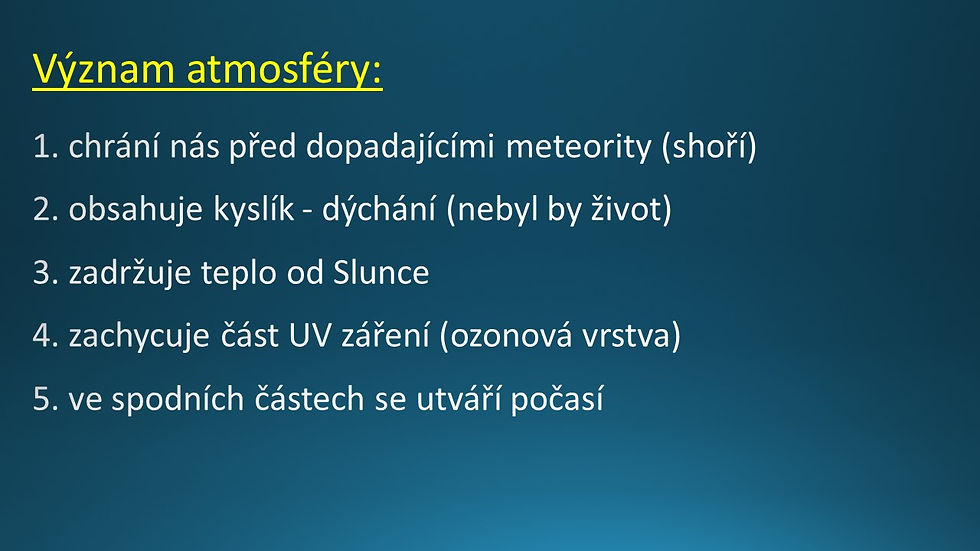 Význam atmosféry:

1. chrání nás před dopadajícími meteority (shoří)

2. obsahuje kyslík - dýchání (nebyl by život)

3. zadržuje teplo od Slunce

4. zachycuje část UV záření (ozonová vrstva)

5. ve spodních částech se utváří počasí